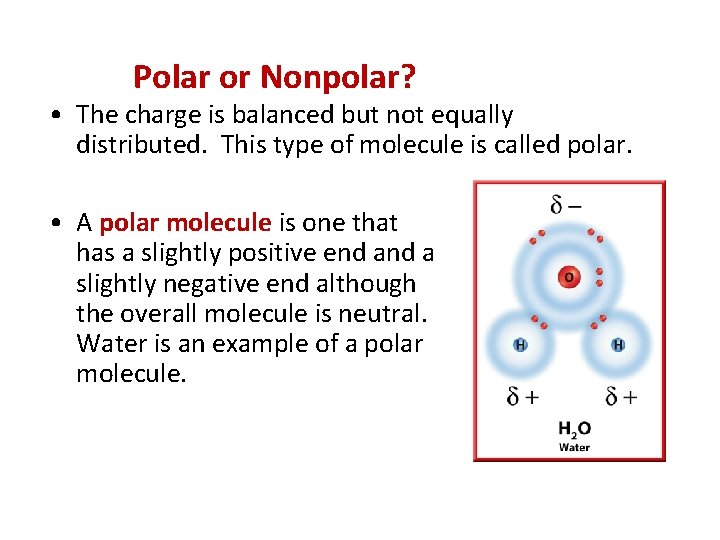 Polar or Nonpolar?

• The charge is balanced but not equally distributed. This type of molecule is called polar.

• A polar molecule is one that has a slightly positive end and a slightly negative end although the overall molecule is neutral. Water is an example of a polar molecule.

$\delta -$

O

H

H

$\delta +$

$\delta +$

$H_2O$
Water